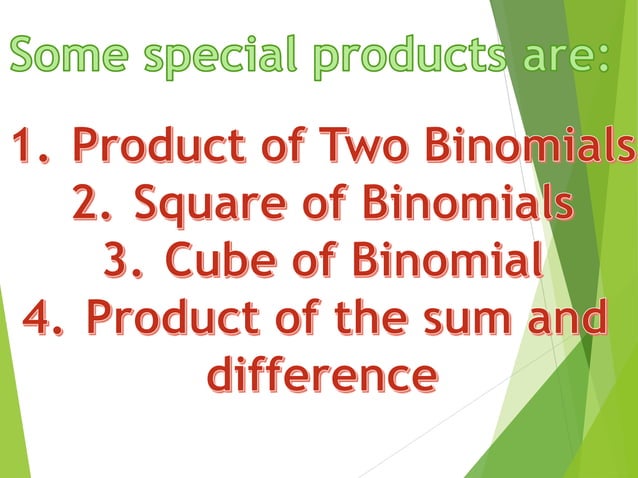 Some special products are:

1. Product of Two Binomials
2. Square of Binomials
3. Cube of Binomial
4. Product of the sum and difference